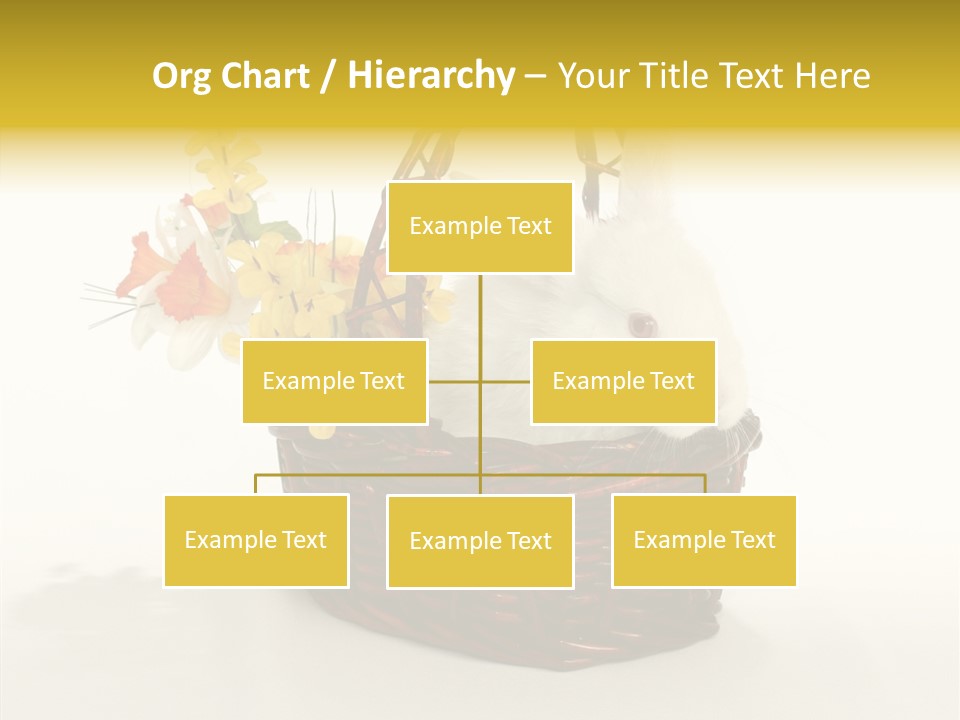 Org Chart / Hierarchy – Your Title Text Here

Example Text

Example Text

Example Text

Example Text

Example Text

Example Text